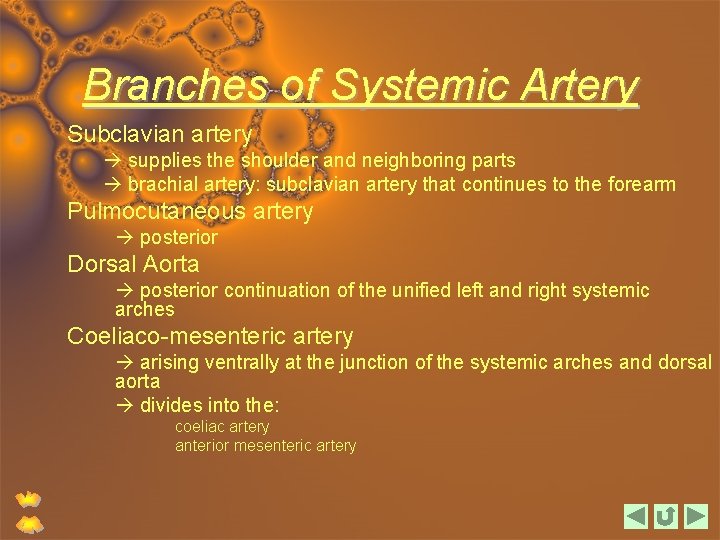 Branches of Systemic Artery

Subclavian artery

→ supplies the shoulder and neighboring parts

→ brachial artery: subclavian artery that continues to the forearm

Pulmocutaneous artery

→ posterior

Dorsal Aorta

→ posterior continuation of the unified left and right systemic arches

Coeliaco-mesenteric artery

→ arising ventrally at the junction of the systemic arches and dorsal aorta

→ divides into the:

coeliac artery

anterior mesenteric artery